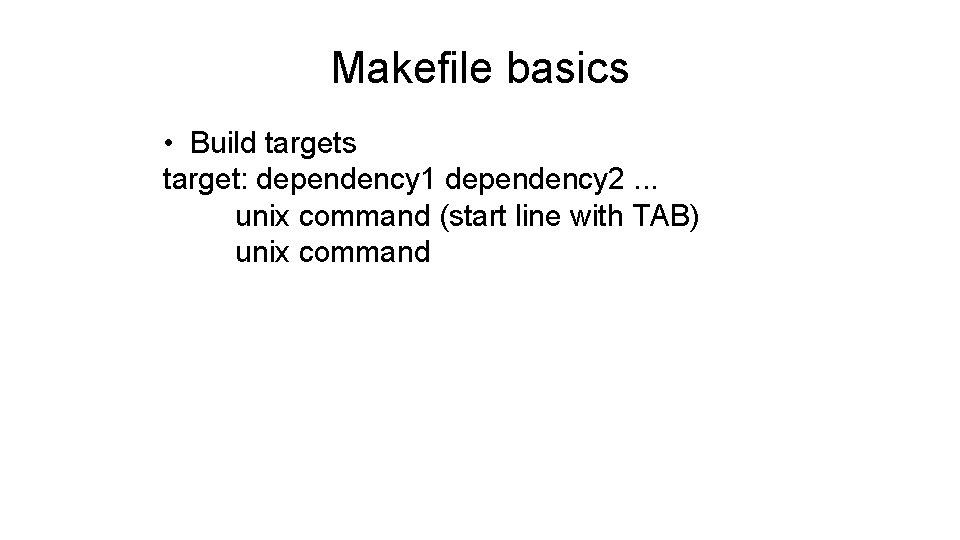 Makefile basics

• Build targets

target: dependency1 dependency2 ...
unix command (start line with TAB)
unix command